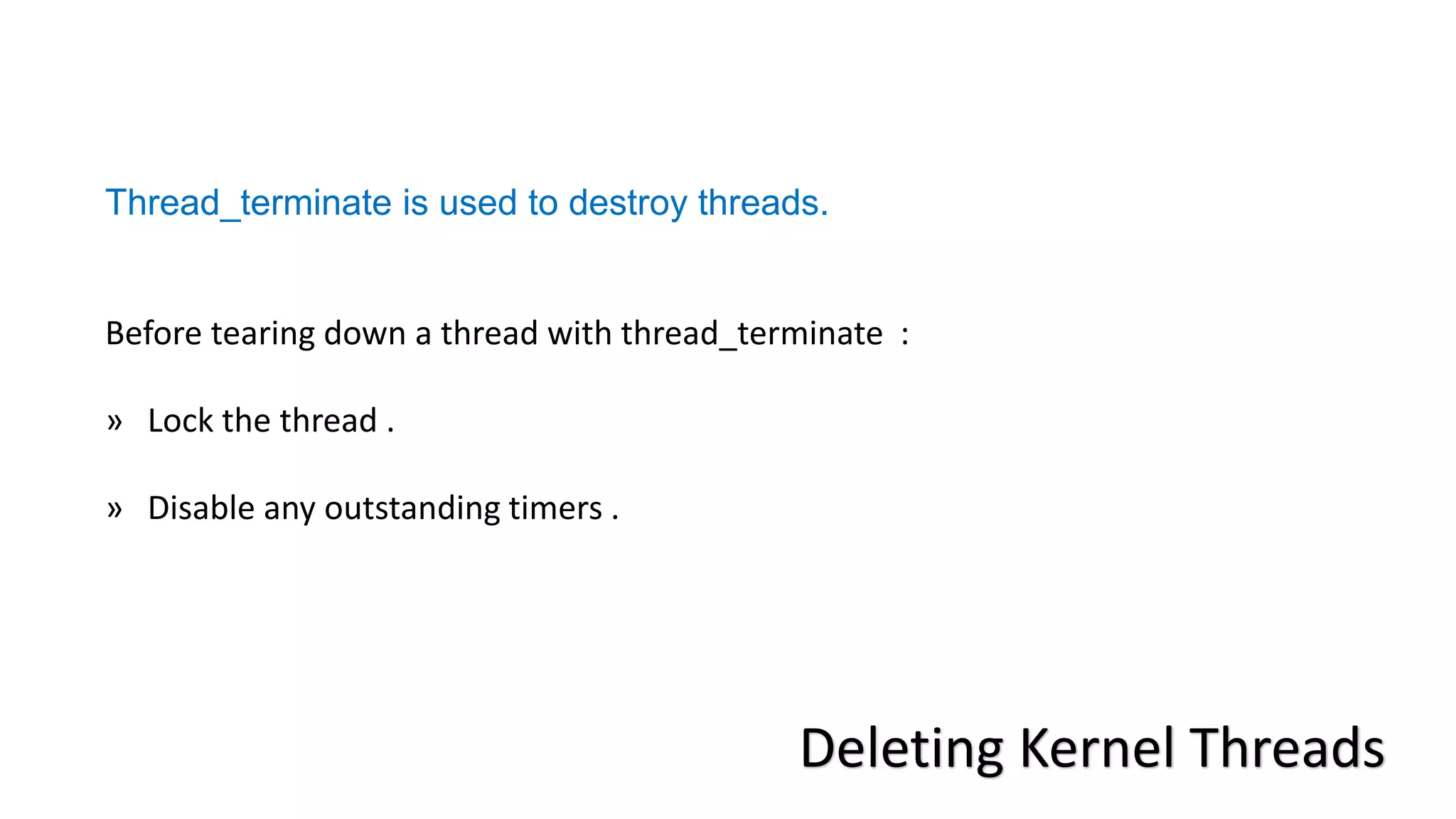 Thread_terminate is used to destroy threads.

Before tearing down a thread with thread_terminate :

» Lock the thread .

» Disable any outstanding timers .

Deleting Kernel Threads